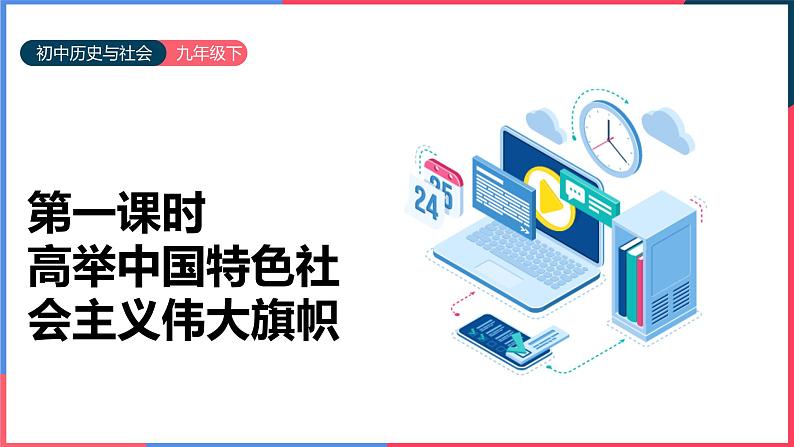 初中历史与社会 九年级下

第一课时
高举中国特色社会主义伟大旗帜

25
24